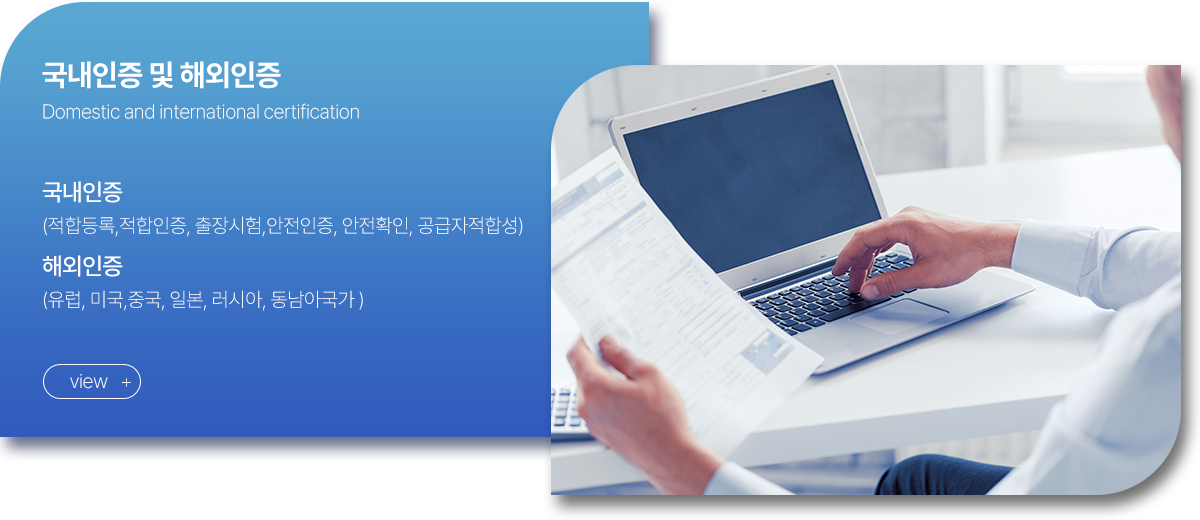 국내인증 및 해외인증
Domestic and international certification

국내인증
(적합등록,적합인증, 출장시험,안전인증, 안전확인, 공급자적합성)

해외인증
(유럽, 미국,중국, 일본, 러시아, 동남아국가 )

view +